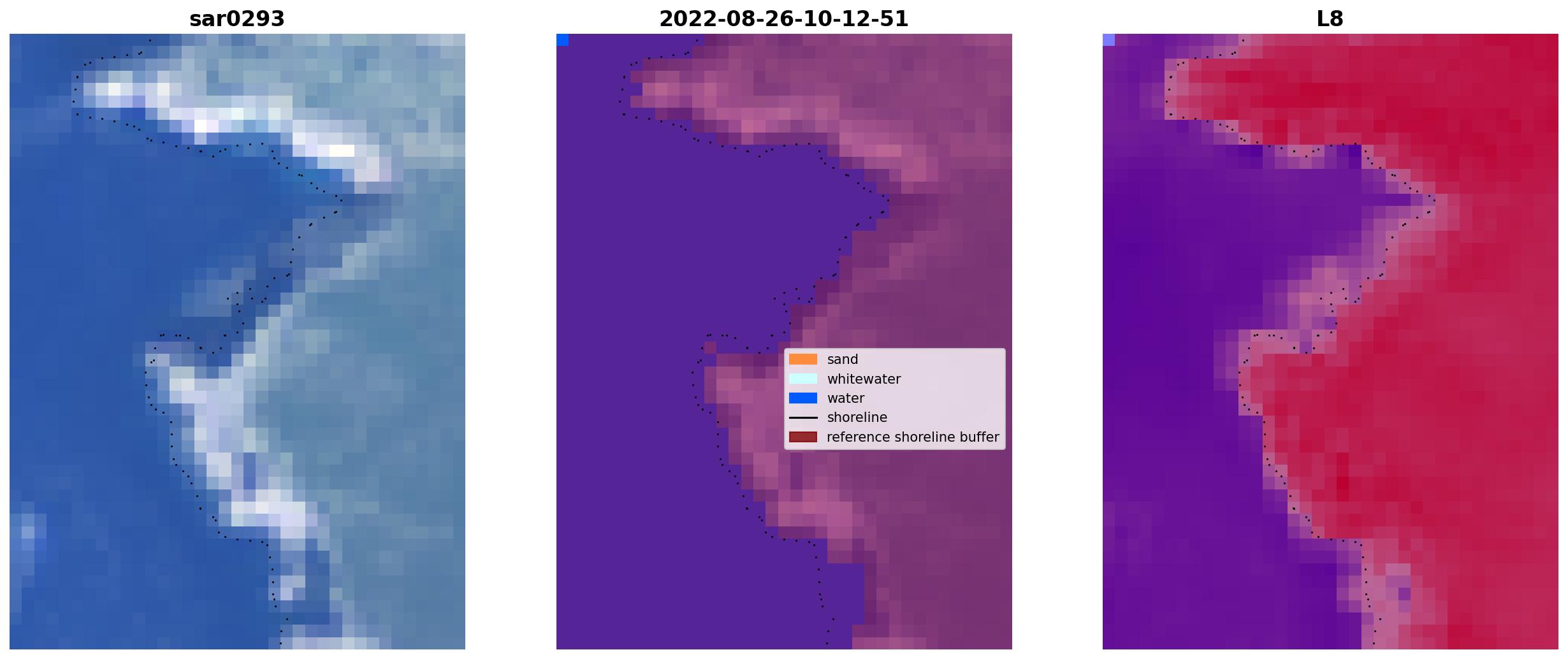 sar0293

2022-08-26-10-12-51

sand
whitewater
water
shoreline
reference shoreline buffer

L8